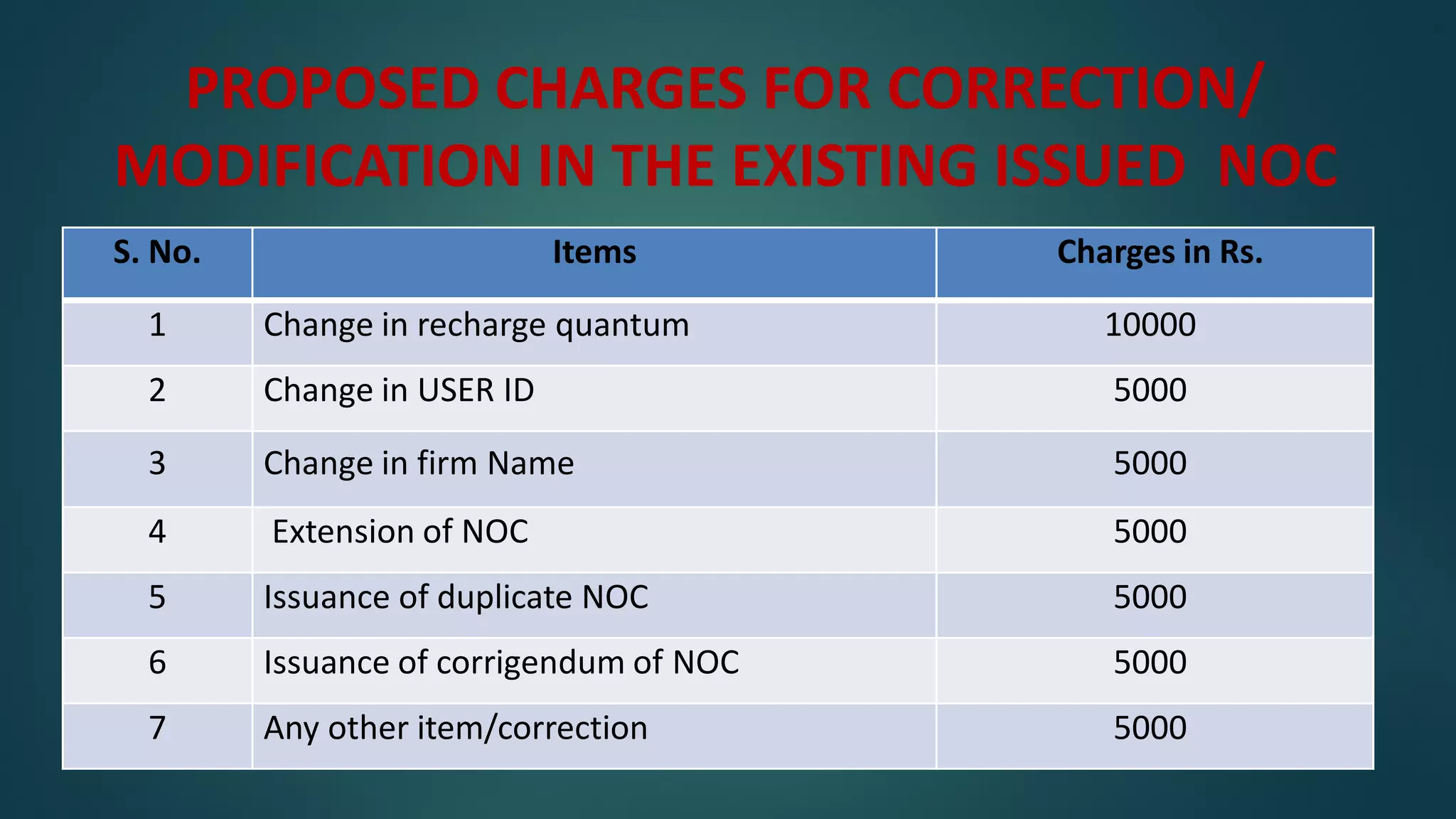 PROPOSED CHARGES FOR CORRECTION/ MODIFICATION IN THE EXISTING ISSUED NOC

| S. No. | Items | Charges in Rs. |
|---|---|---|
| 1 | Change in recharge quantum | 10000 |
| 2 | Change in USER ID | 5000 |
| 3 | Change in firm Name | 5000 |
| 4 | Extension of NOC | 5000 |
| 5 | Issuance of duplicate NOC | 5000 |
| 6 | Issuance of corrigendum of NOC | 5000 |
| 7 | Any other item/correction | 5000 |